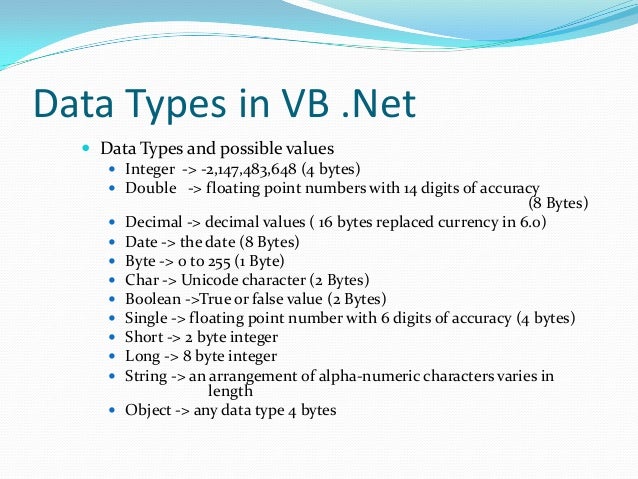 Data Types in VB .Net

- Data Types and possible values
  - Integer -> -2,147,483,648 (4 bytes)
  - Double -> floating point numbers with 14 digits of accuracy (8 Bytes)
  - Decimal -> decimal values ( 16 bytes replaced currency in 6.0)
  - Date -> the date (8 Bytes)
  - Byte -> 0 to 255 (1 Byte)
  - Char -> Unicode character (2 Bytes)
  - Boolean ->True or false value (2 Bytes)
  - Single -> floating point number with 6 digits of accuracy (4 bytes)
  - Short -> 2 byte integer
  - Long -> 8 byte integer
  - String -> an arrangement of alpha-numeric characters varies in length
  - Object -> any data type 4 bytes